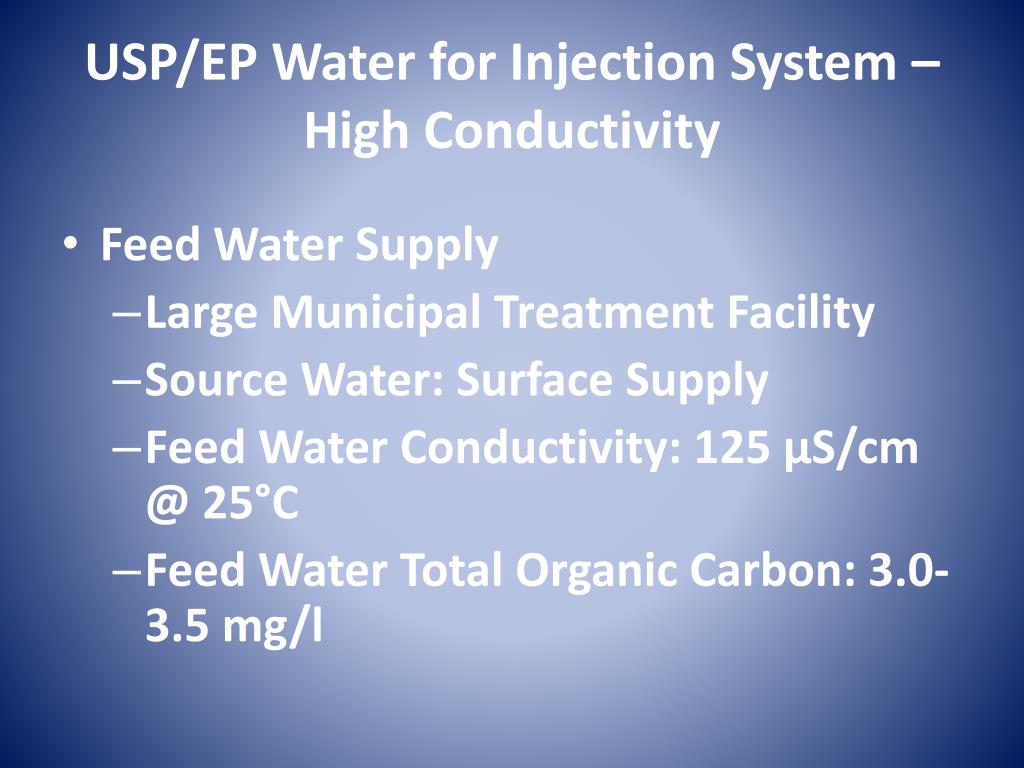 USP/EP Water for Injection System – High Conductivity

• Feed Water Supply
– Large Municipal Treatment Facility
– Source Water: Surface Supply
– Feed Water Conductivity: 125 µS/cm @ 25°C
– Feed Water Total Organic Carbon: 3.0-3.5 mg/l